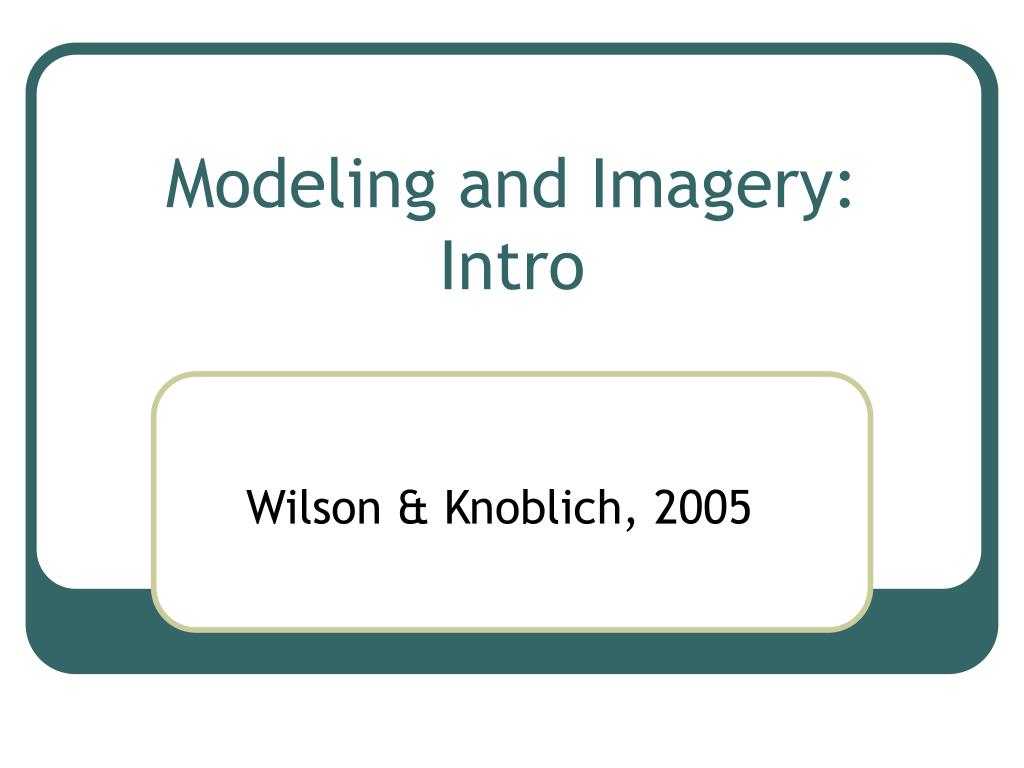 Modeling and Imagery: Intro

Wilson & Knoblich, 2005